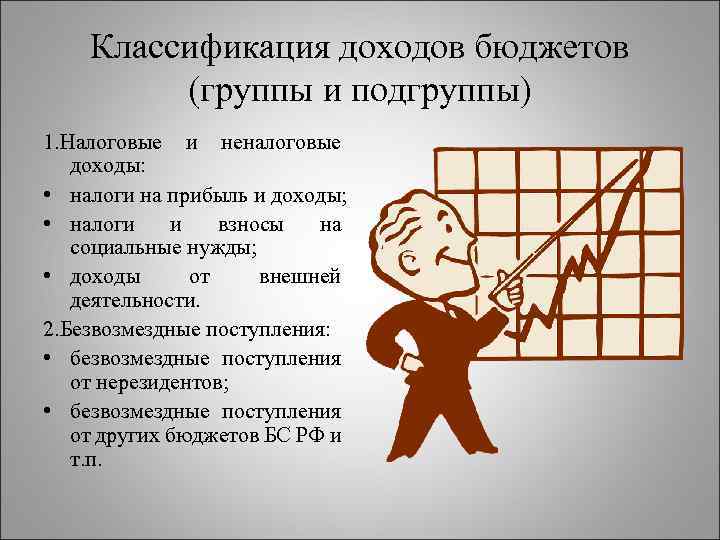 Классификация доходов бюджетов (группы и подгруппы)

1.Налоговые и неналоговые доходы:

• налоги на прибыль и доходы;

• налоги и взносы на социальные нужды;

• доходы от внешней деятельности.

2.Безвозмездные поступления:

• безвозмездные поступления от нерезидентов;

• безвозмездные поступления от других бюджетов БС РФ и т.п.